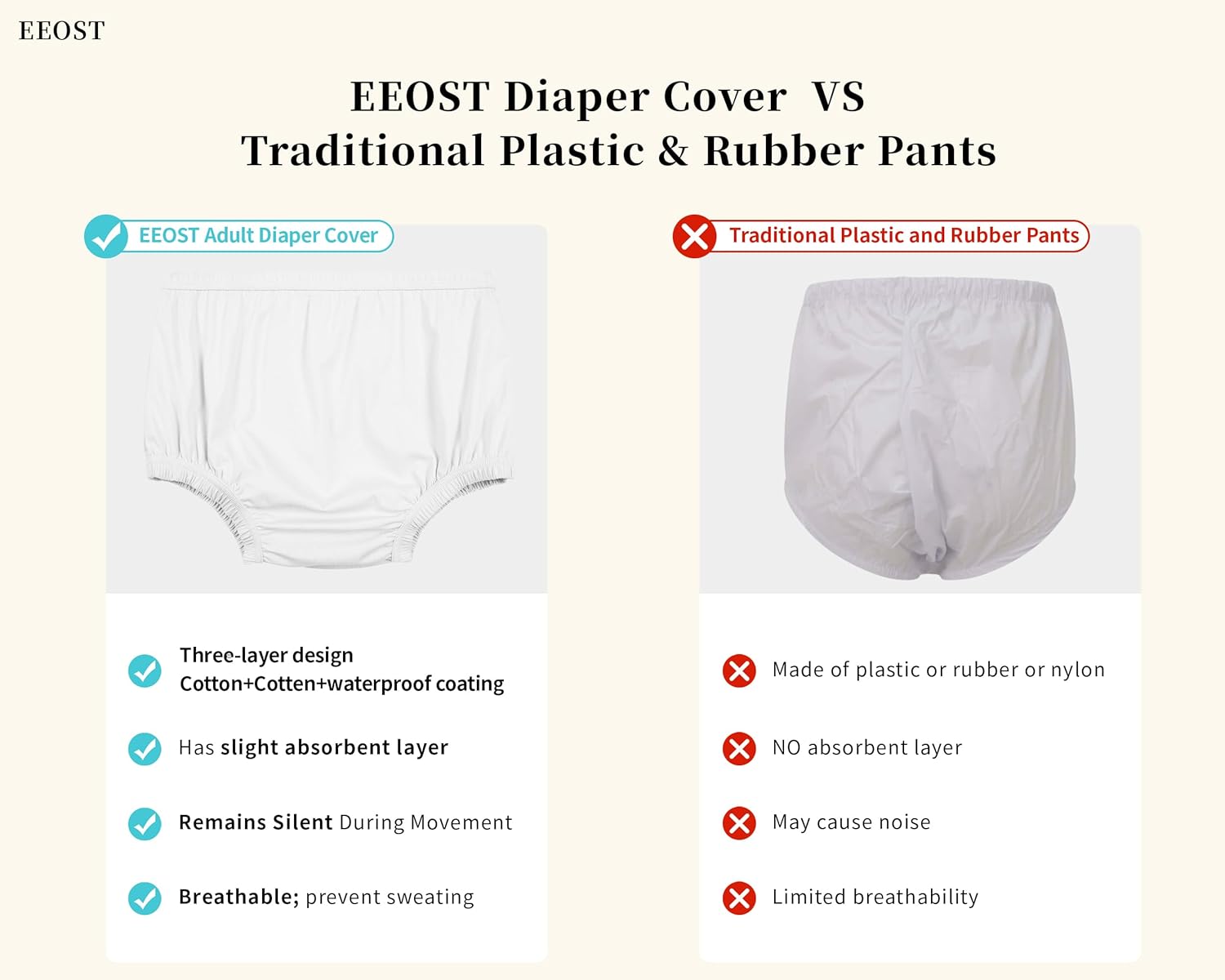 EEOST

EEOST Diaper Cover VS
Traditional Plastic & Rubber Pants

EEOST Adult Diaper Cover

Three-layer design
Cotton+Cotten+waterproof coating

Has slight absorbent layer

Remains Silent During Movement

Breathable; prevent sweating

Traditional Plastic and Rubber Pants

Made of plastic or rubber or nylon

NO absorbent layer

May cause noise

Limited breathability